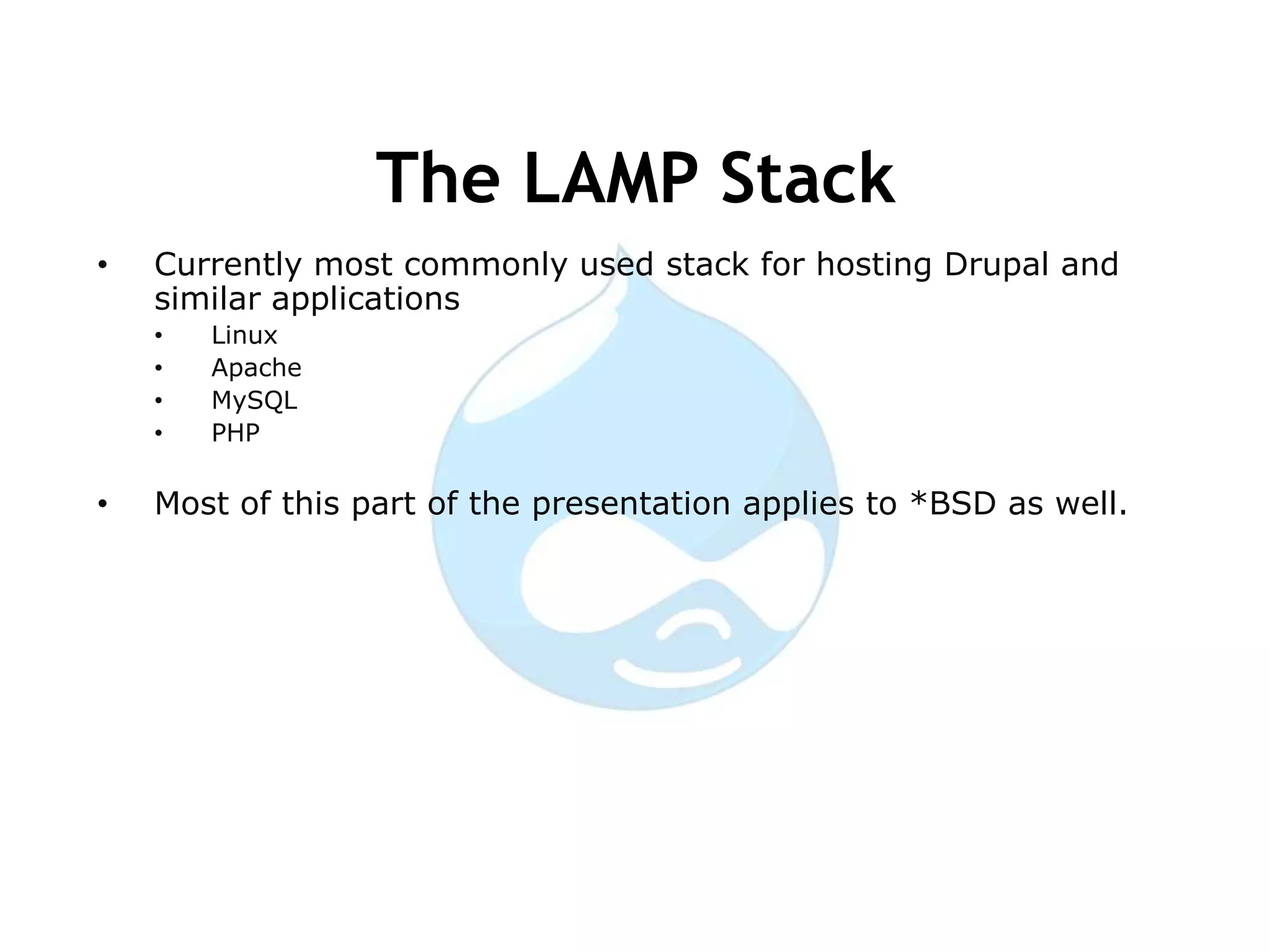 The LAMP Stack

• Currently most commonly used stack for hosting Drupal and similar applications
  • Linux
  • Apache
  • MySQL
  • PHP

• Most of this part of the presentation applies to *BSD as well.